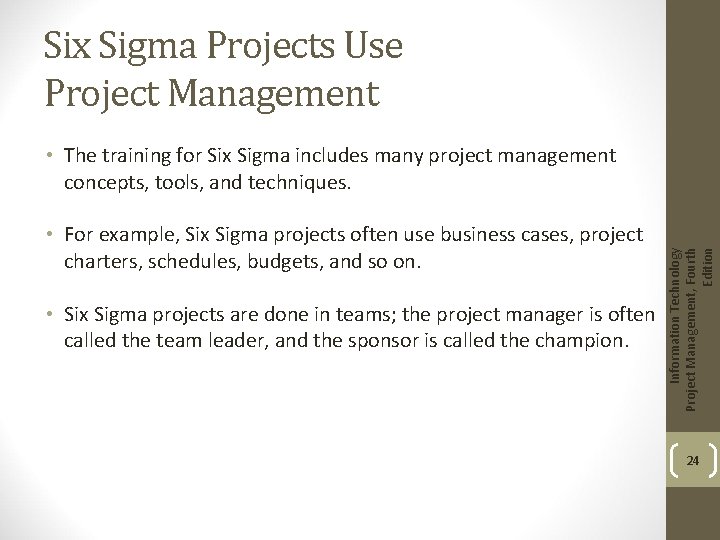 Six Sigma Projects Use Project Management

• The training for Six Sigma includes many project management concepts, tools, and techniques.

• For example, Six Sigma projects often use business cases, project charters, schedules, budgets, and so on.

• Six Sigma projects are done in teams; the project manager is often called the team leader, and the sponsor is called the champion.

Information Technology Project Management, Fourth Edition

24